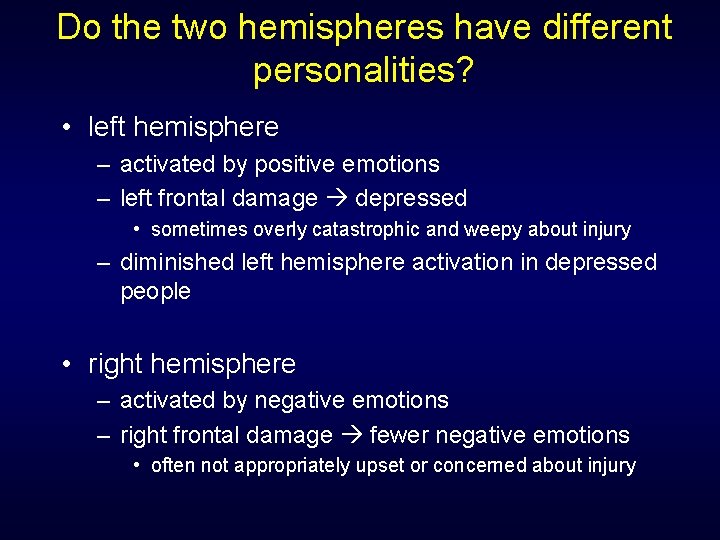 Do the two hemispheres have different personalities?

• left hemisphere
– activated by positive emotions
– left frontal damage → depressed
• sometimes overly catastrophic and weepy about injury
– diminished left hemisphere activation in depressed people

• right hemisphere
– activated by negative emotions
– right frontal damage → fewer negative emotions
• often not appropriately upset or concerned about injury